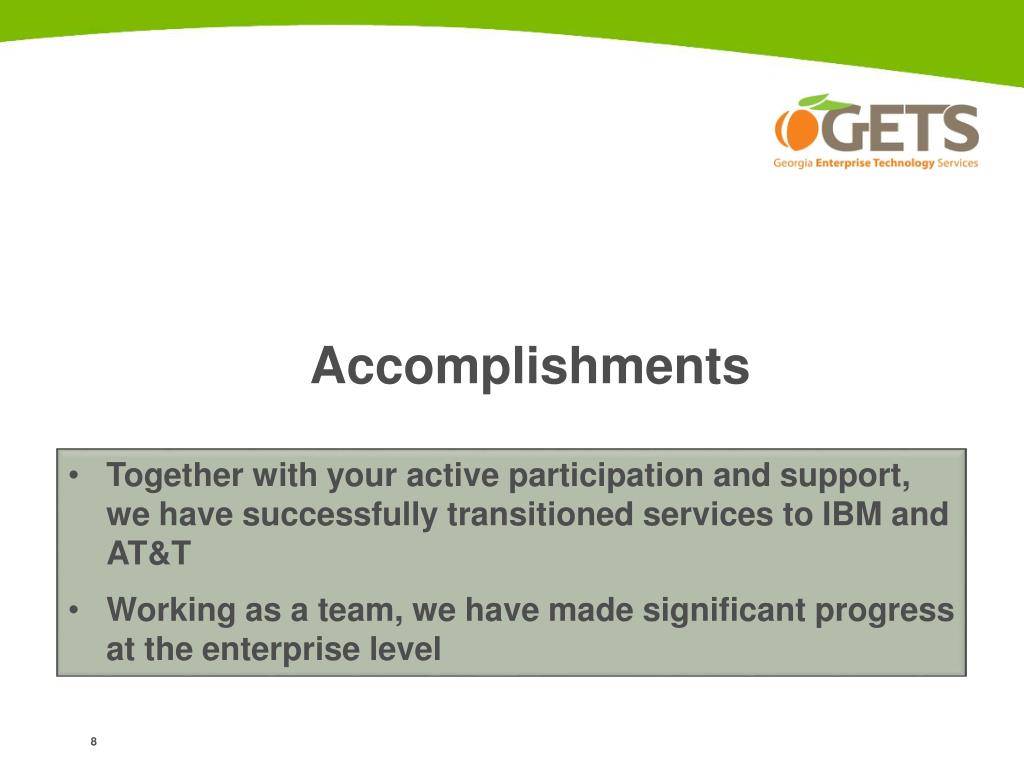 GETS
Georgia Enterprise Technology Services

Accomplishments

• Together with your active participation and support, we have successfully transitioned services to IBM and AT&T

• Working as a team, we have made significant progress at the enterprise level

8